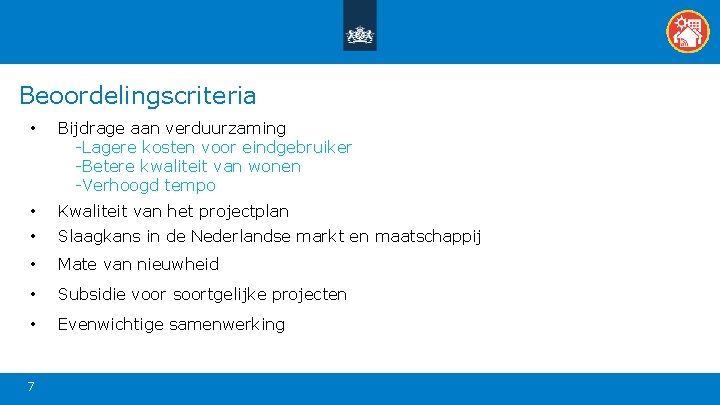 Beoordelingscriteria

• Bijdrage aan verduurzaming
-Lagere kosten voor eindgebruiker
-Betere kwaliteit van wonen
-Verhoogd tempo

• Kwaliteit van het projectplan

• Slaagkans in de Nederlandse markt en maatschappij

• Mate van nieuwheid

• Subsidie voor soortgelijke projecten

• Evenwichtige samenwerking

7